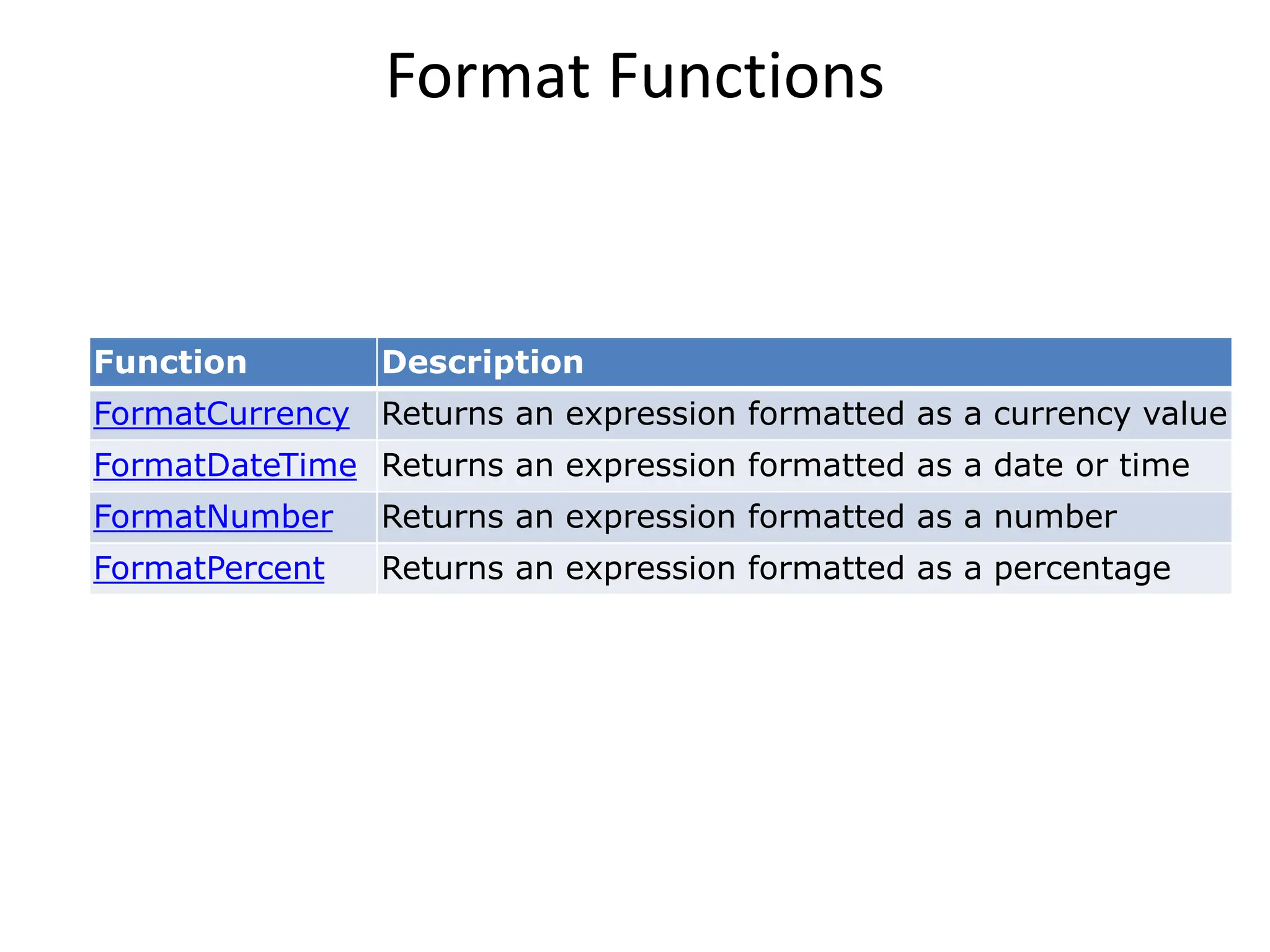 Format Functions

| Function | Description |
|---|---|
| FormatCurrency | Returns an expression formatted as a currency value |
| FormatDateTime | Returns an expression formatted as a date or time |
| FormatNumber | Returns an expression formatted as a number |
| FormatPercent | Returns an expression formatted as a percentage |